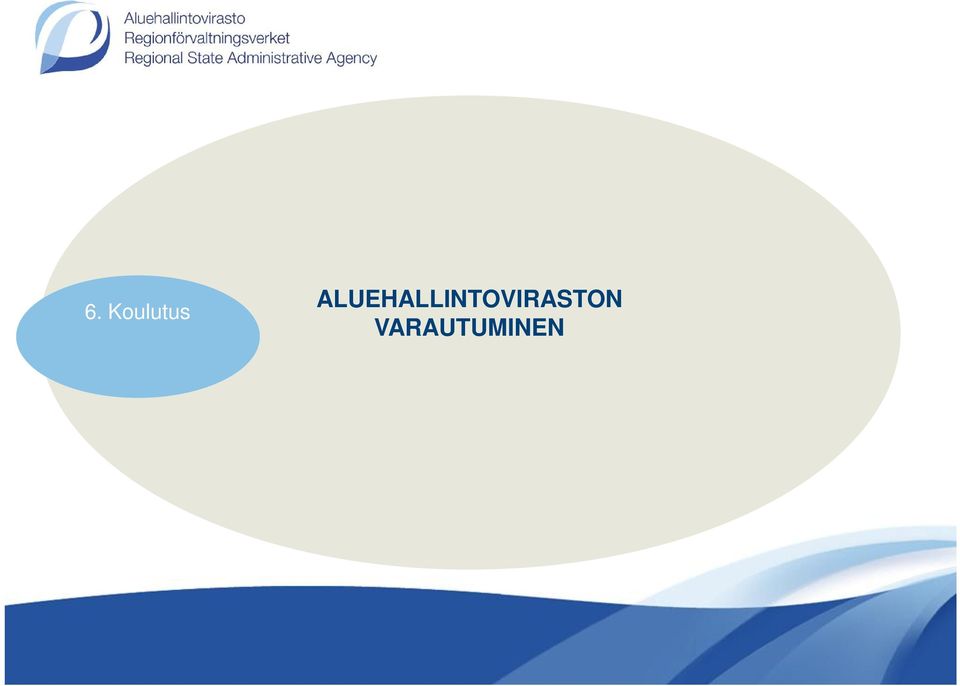 Aluehallintovirasto
Regionförvaltningsverket
Regional State Administrative Agency

6. Koulutus

ALUEHALLINTOVIRASTON VARAUTUMINEN